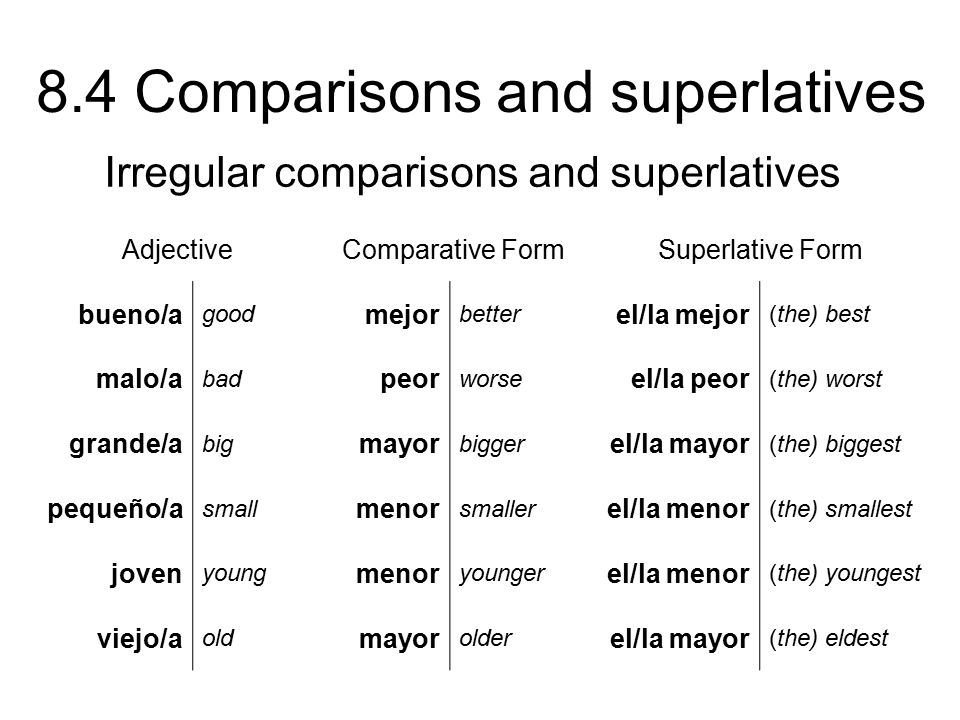 8.4 Comparisons and superlatives

Irregular comparisons and superlatives

| Adjective | | Comparative Form | | Superlative Form | |
|---|---|---|---|---|---|
| bueno/a | good | mejor | better | el/la mejor | (the) best |
| malo/a | bad | peor | worse | el/la peor | (the) worst |
| grande/a | big | mayor | bigger | el/la mayor | (the) biggest |
| pequeño/a | small | menor | smaller | el/la menor | (the) smallest |
| joven | young | menor | younger | el/la menor | (the) youngest |
| viejo/a | old | mayor | older | el/la mayor | (the) eldest |